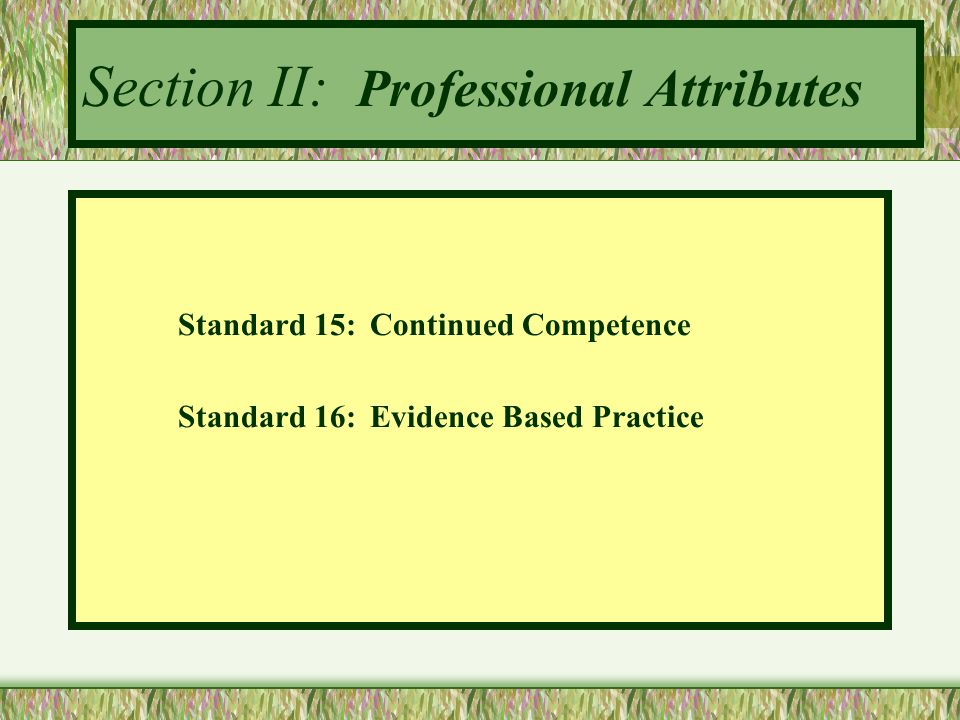 Section II: Professional Attributes

Standard 15: Continued Competence

Standard 16: Evidence Based Practice